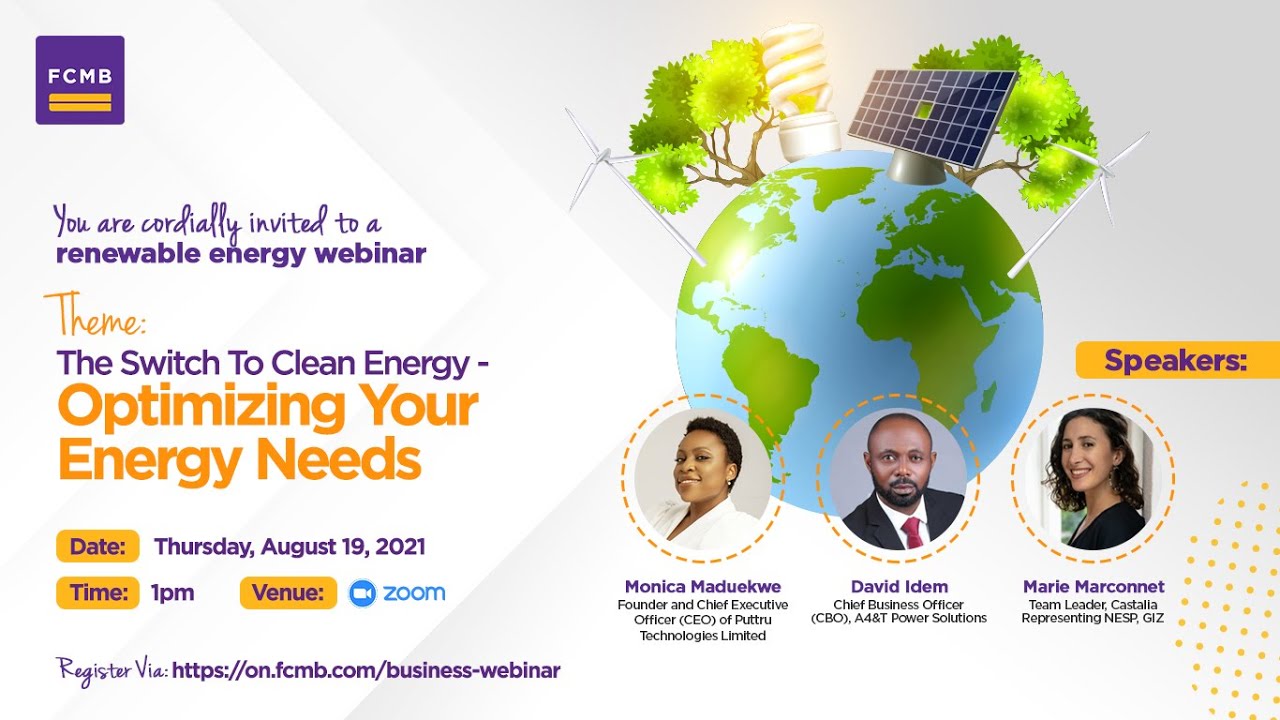 FCMB

You are cordially invited to a
renewable energy webinar

Theme:
The Switch To Clean Energy -
Optimizing Your Energy Needs

Date: Thursday, August 19, 2021

Time: 1pm Venue: zoom

Register Via: https://on.fcmb.com/business-webinar

Speakers:

Monica Maduekwe
Founder and Chief Executive Officer (CEO) of Puttru Technologies Limited

David Idem
Chief Business Officer (CBO), A4&T Power Solutions

Marie Marconnet
Team Leader, Castalia Representing NESP, GIZ